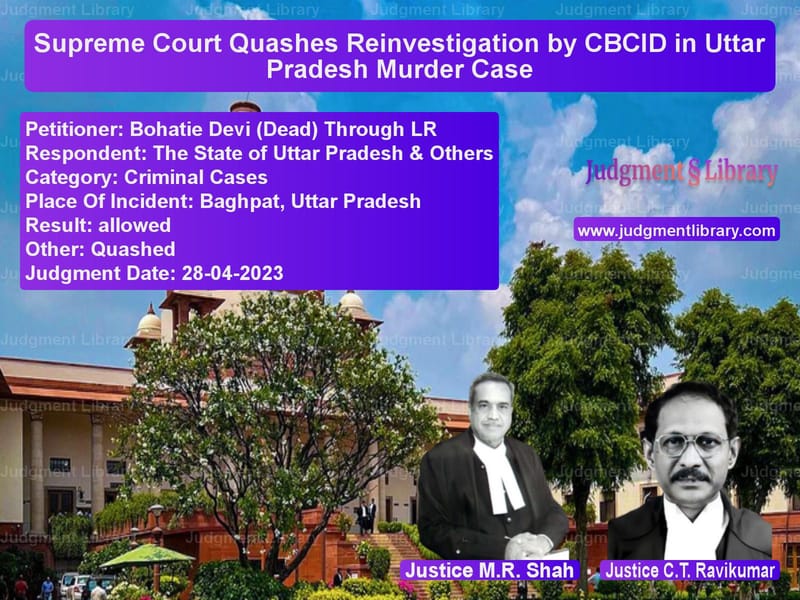 Supreme Court Quashes Reinvestigation by CBCID in Uttar Pradesh Murder Case

Petitioner: Bohatie Devi (Dead) Through LR
Respondent: The State of Uttar Pradesh & Others
Category: Criminal Cases
Place Of Incident: Baghpat, Uttar Pradesh
Result: allowed
Other: Quashed
Judgment Date: 28-04-2023

Judgment § Library

www.judgmentlibrary.com

Justice M.R. Shah

Justice C.T. Ravikumar

Judgment Library